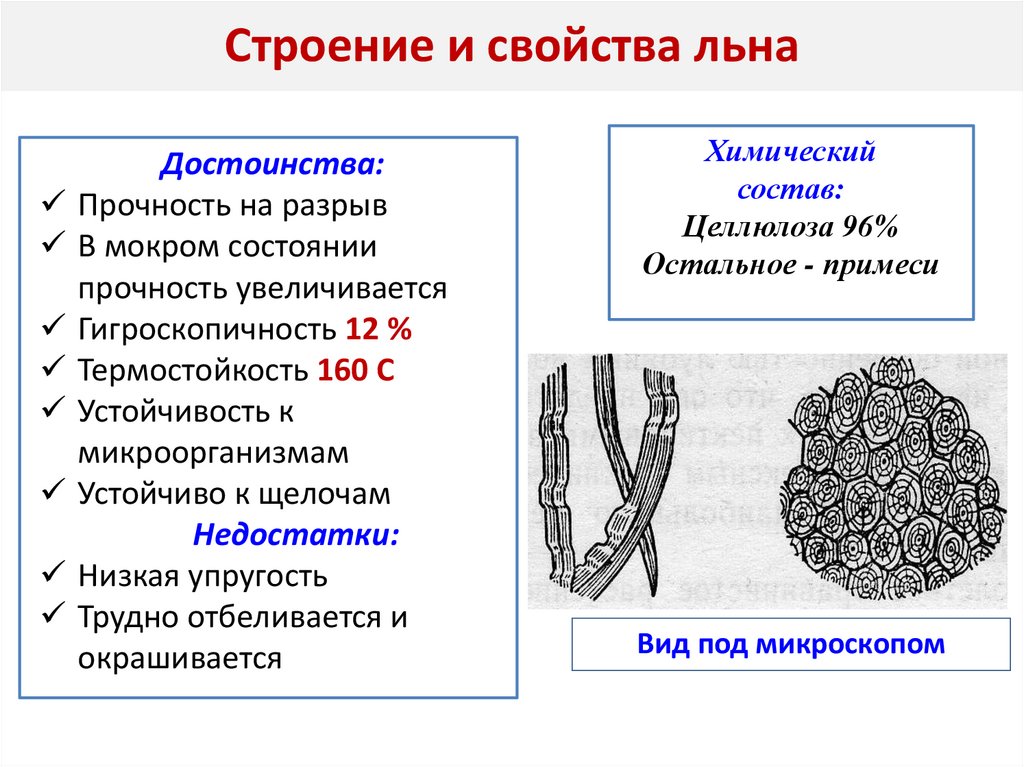 Строение и свойства льна

Достоинства:
✓ Прочность на разрыв
✓ В мокром состоянии прочность увеличивается
✓ Гигроскопичность 12 %
✓ Термостойкость 160 С
✓ Устойчивость к микроорганизмам
✓ Устойчиво к щелочам

Недостатки:
✓ Низкая упругость
✓ Трудно отбеливается и окрашивается

Химический состав:
Целлюлоза 96%
Остальное - примеси

Вид под микроскопом